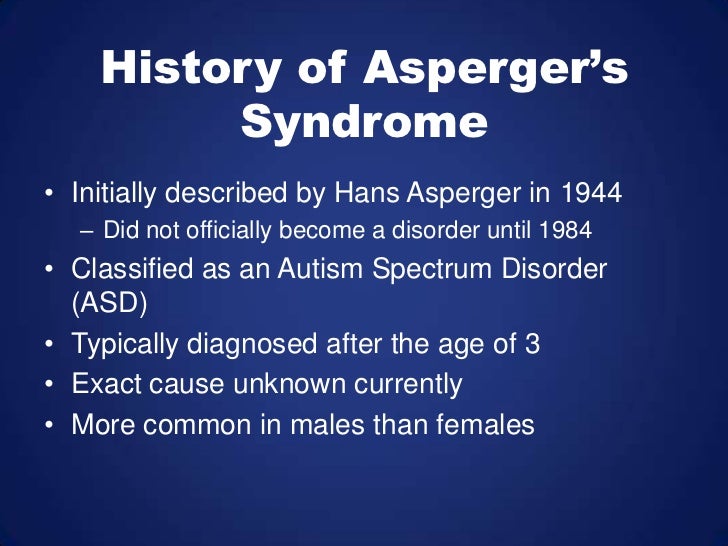 History of Asperger's Syndrome

• Initially described by Hans Asperger in 1944
– Did not officially become a disorder until 1984
• Classified as an Autism Spectrum Disorder (ASD)
• Typically diagnosed after the age of 3
• Exact cause unknown currently
• More common in males than females